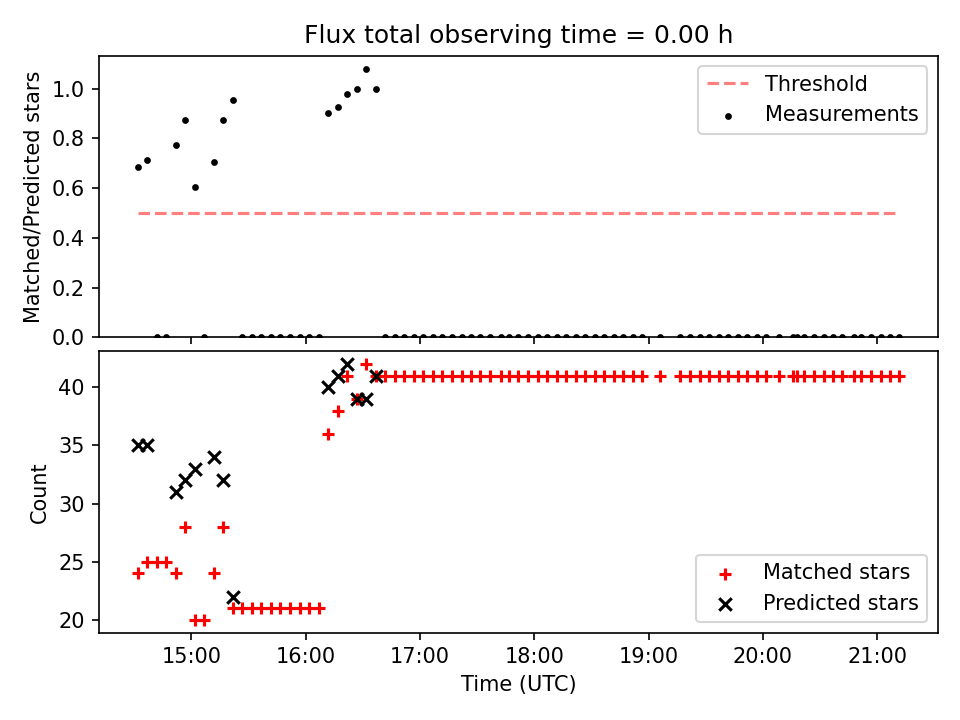 Flux total observing time = 0.00 h

Matched/Predicted stars

1.0
0.8
0.6
0.4
0.2
0.0

Threshold
Measurements

Count

40
35
30
25
20

Matched stars
Predicted stars

15:00 16:00 17:00 18:00 19:00 20:00 21:00

Time (UTC)